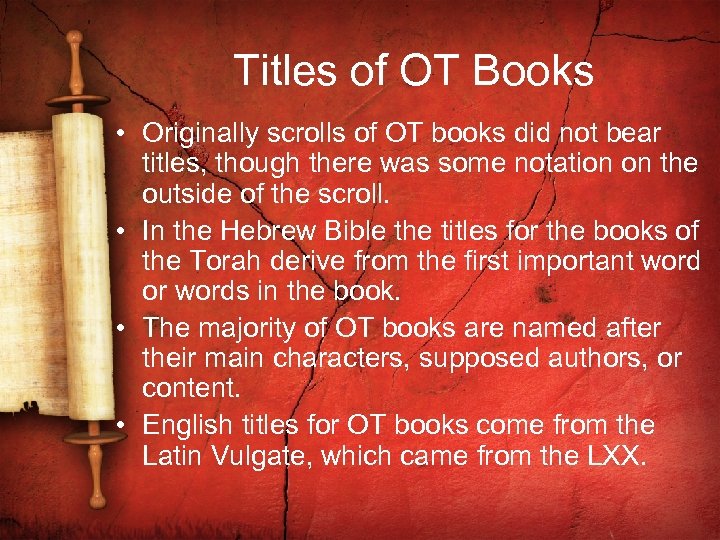 Titles of OT Books

• Originally scrolls of OT books did not bear titles, though there was some notation on the outside of the scroll.
• In the Hebrew Bible the titles for the books of the Torah derive from the first important word or words in the book.
• The majority of OT books are named after their main characters, supposed authors, or content.
• English titles for OT books come from the Latin Vulgate, which came from the LXX.